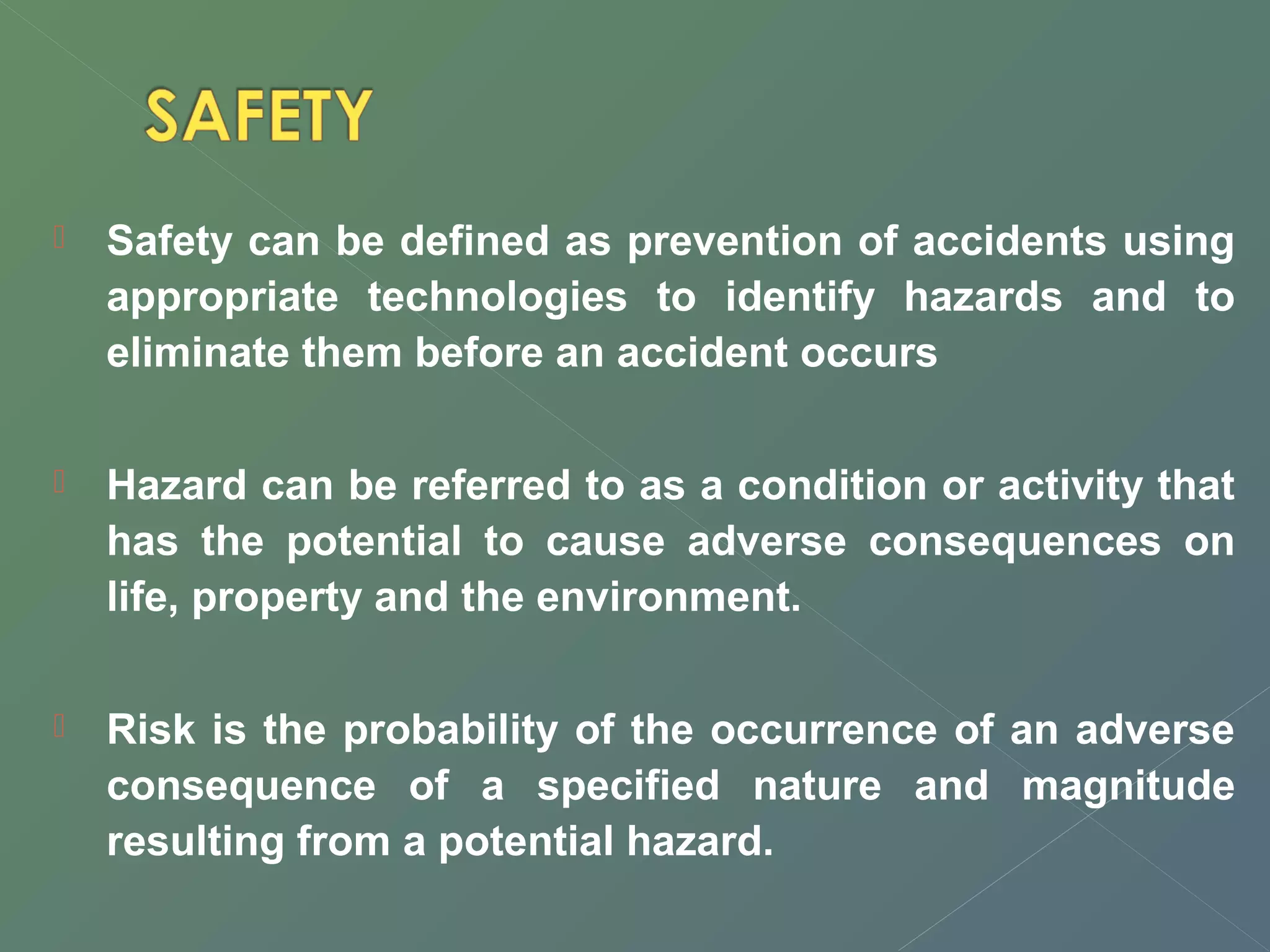 SAFETY

Safety can be defined as prevention of accidents using appropriate technologies to identify hazards and to eliminate them before an accident occurs

Hazard can be referred to as a condition or activity that has the potential to cause adverse consequences on life, property and the environment.

Risk is the probability of the occurrence of an adverse consequence of a specified nature and magnitude resulting from a potential hazard.